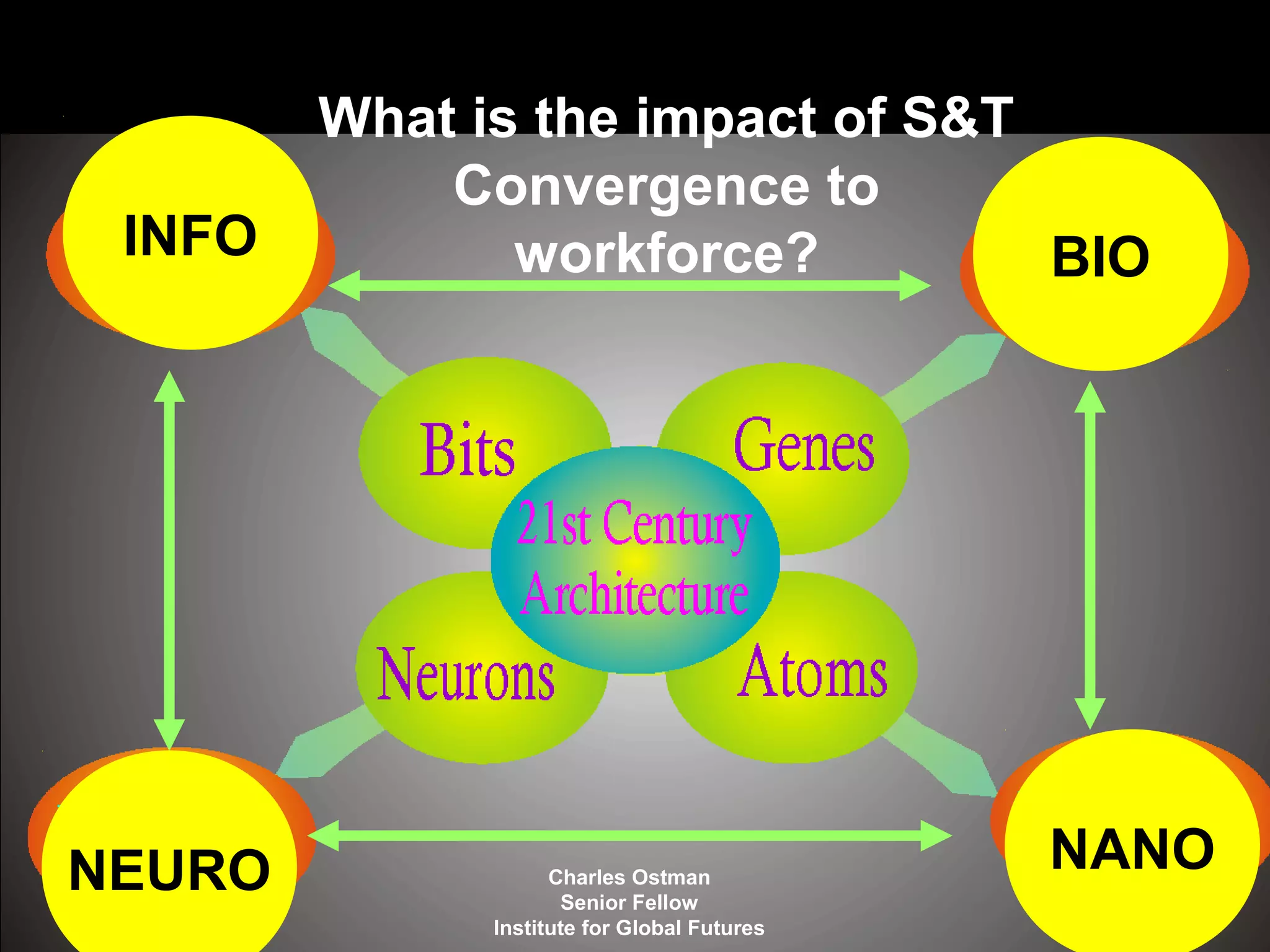 What is the impact of S&T Convergence to workforce?

INFO

BIO

Bits

Genes

21st Century Architecture

Neurons

Atoms

NEURO

NANO

Charles Ostman
Senior Fellow
Institute for Global Futures